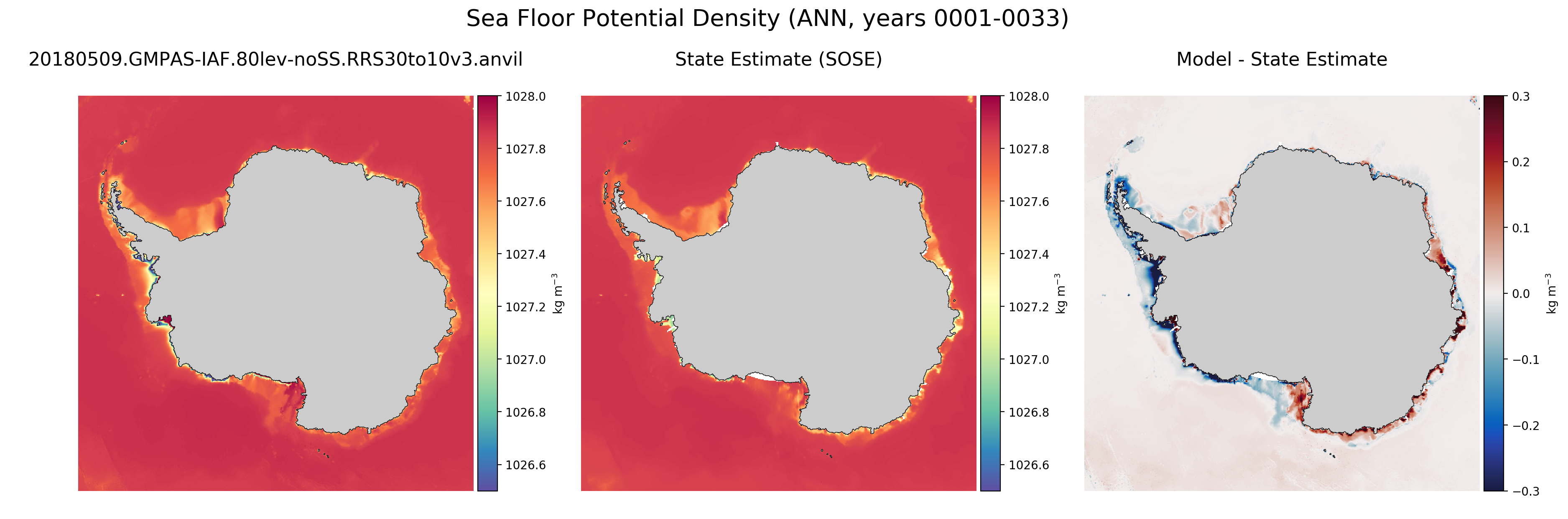 Sea Floor Potential Density (ANN, years 0001-0033)

20180509.GMPAS-IAF.80lev-noSS.RRS30to10v3.anvil

1028.0
1027.8
1027.6
1027.4
1027.2
1027.0
1026.8
1026.6
kg m$^{-3}$

State Estimate (SOSE)

1028.0
1027.8
1027.6
1027.4
1027.2
1027.0
1026.8
1026.6
kg m$^{-3}$

Model - State Estimate

0.3
0.2
0.1
0.0
−0.1
−0.2
−0.3
kg m$^{-3}$